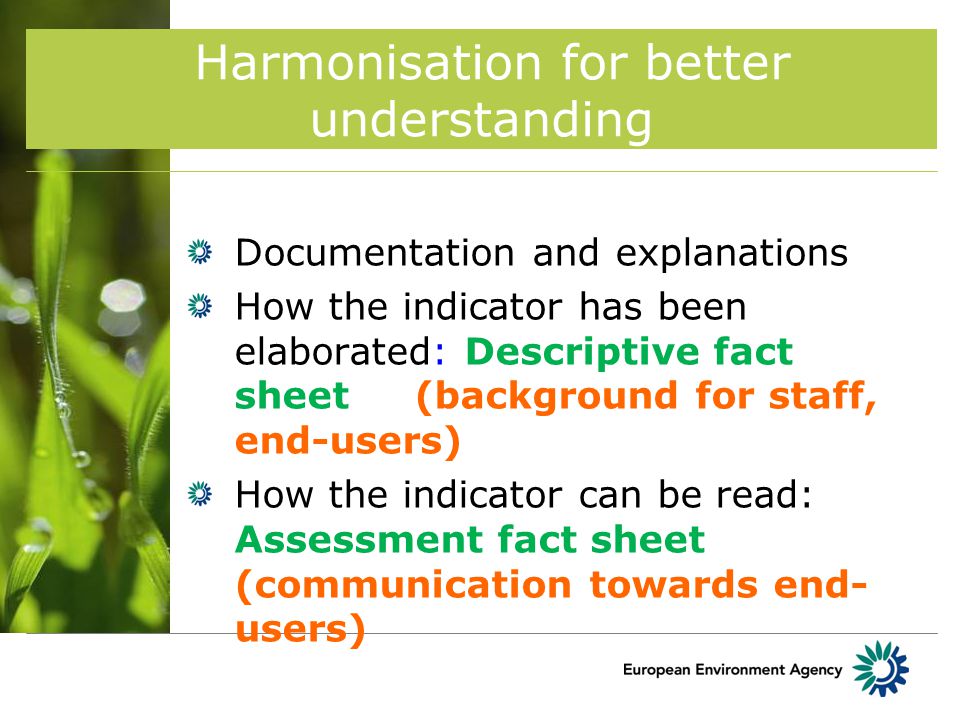 Harmonisation for better understanding

Documentation and explanations

How the indicator has been elaborated: Descriptive fact sheet (background for staff, end-users)

How the indicator can be read: Assessment fact sheet (communication towards end-users)

European Environment Agency